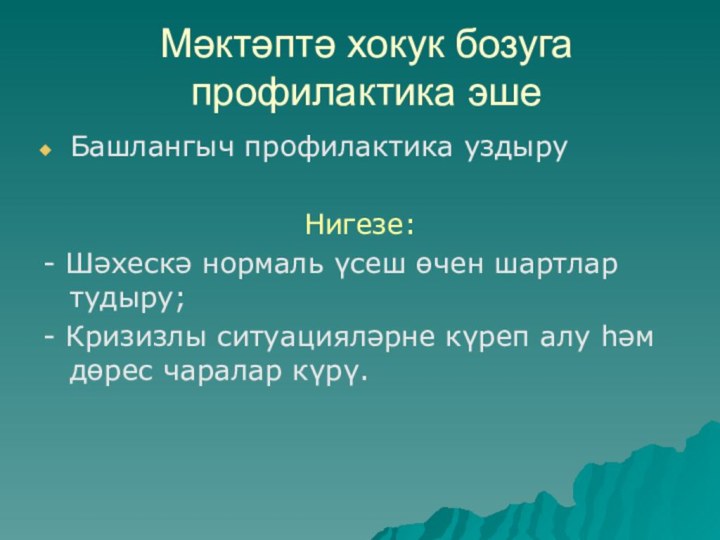 Мәктәптә хокук бозуга профилактика эше

Башлангыч профилактика уздыру

Нигезе:

- Шәхескә нормаль үсеш өчен шартлар тудыру;

- Кризизлы ситуацияләрне күреп алу һәм дөрес чаралар күрү.